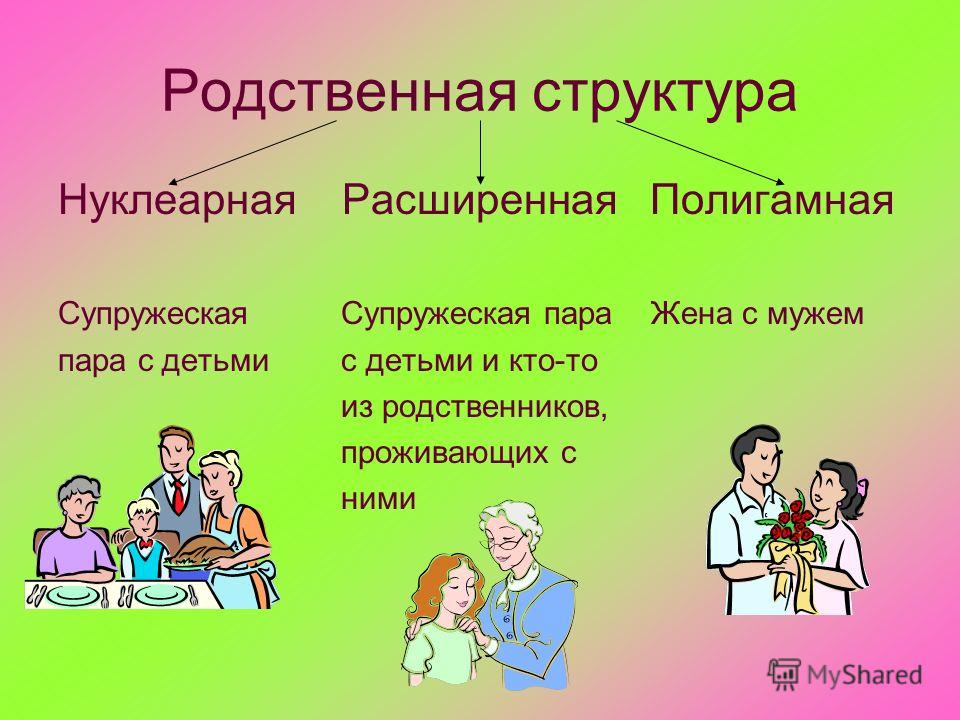 Родственная структура

Нуклеарная

Супружеская пара с детьми

Расширенная

Супружеская пара с детьми и кто-то из родственников, проживающих с ними

Полигамная

Жена с мужем

MyShared